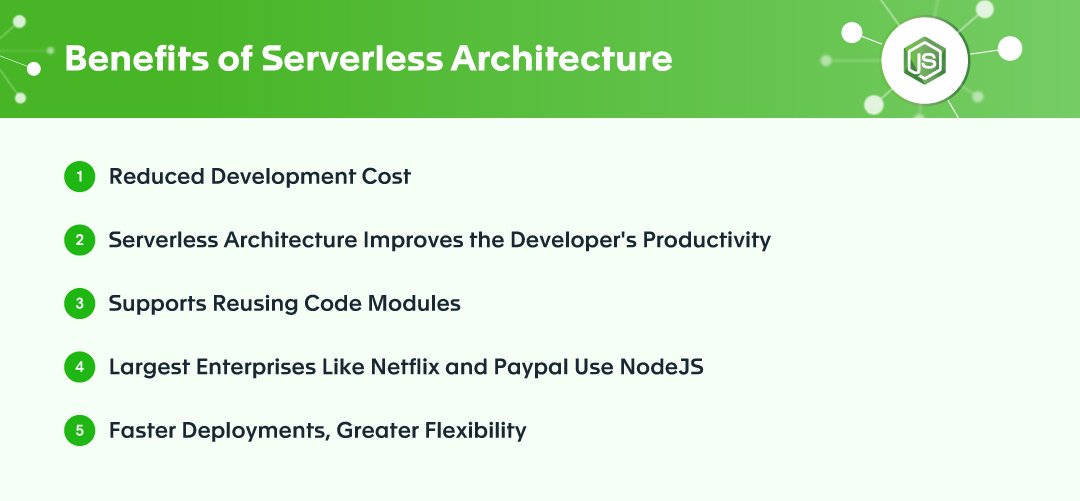 Benefits of Serverless Architecture

JS

1 Reduced Development Cost

2 Serverless Architecture Improves the Developer's Productivity

3 Supports Reusing Code Modules

4 Largest Enterprises Like Netflix and Paypal Use NodeJS

5 Faster Deployments, Greater Flexibility